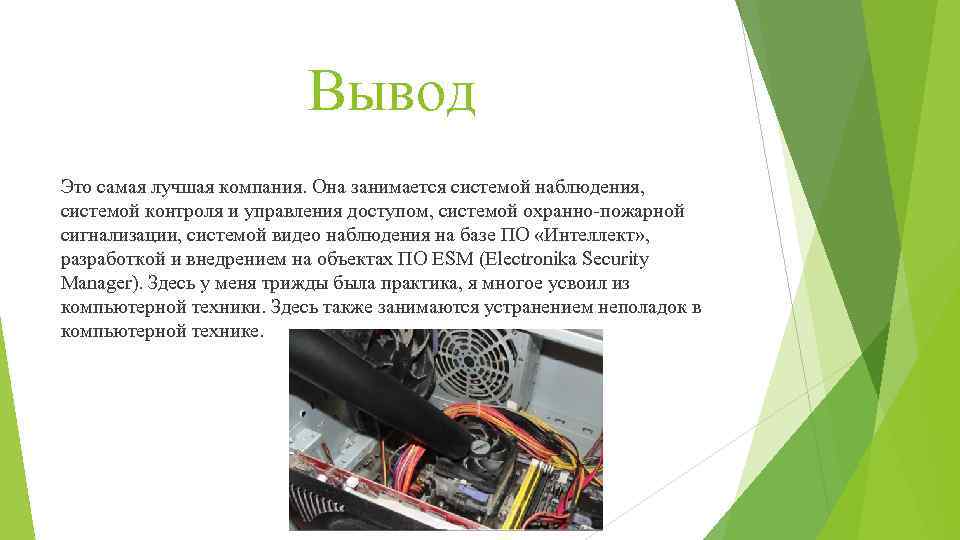 Вывод

Это самая лучшая компания. Она занимается системой наблюдения, системой контроля и управления доступом, системой охранно-пожарной сигнализации, системой видео наблюдения на базе ПО «Интеллект», разработкой и внедрением на объектах ПО ESM (Electronika Security Manager). Здесь у меня трижды была практика, я многое усвоил из компьютерной техники. Здесь также занимаются устранением неполадок в компьютерной технике.